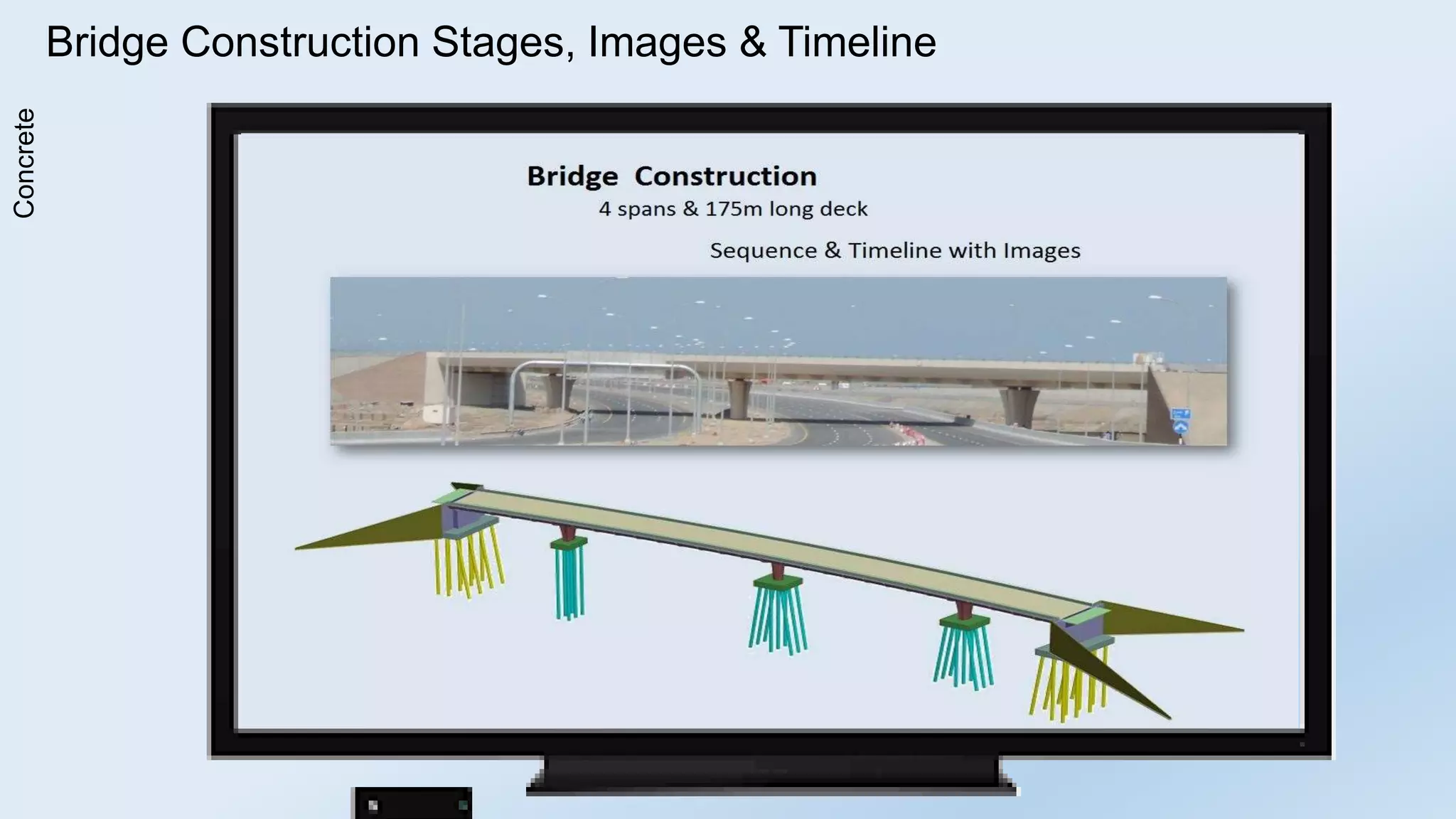 Bridge Construction Stages, Images & Timeline

Concrete

Bridge Construction
4 spans & 175m long deck
Sequence & Timeline with Images